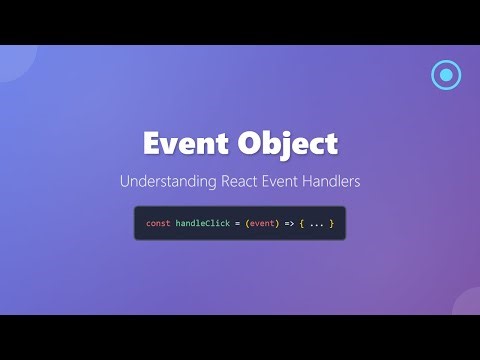 Event Object

Understanding React Event Handlers

const handleClick = (event) => { ... }